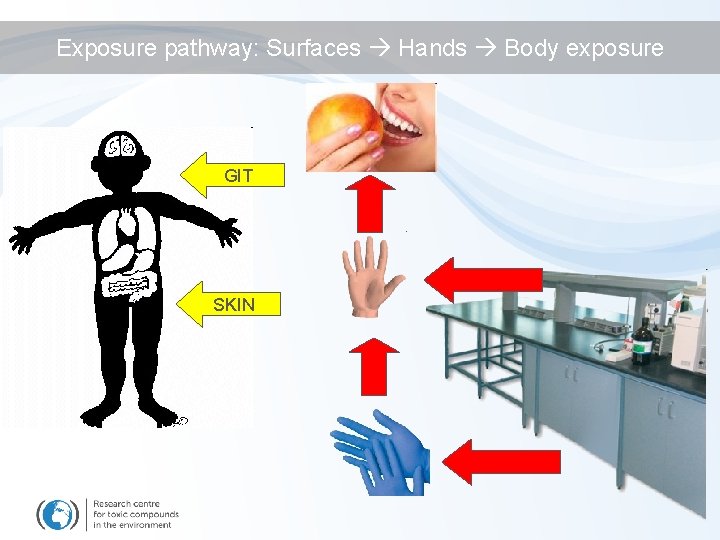 Exposure pathway: Surfaces → Hands → Body exposure

GIT

SKIN

Research centre for toxic compounds in the environment